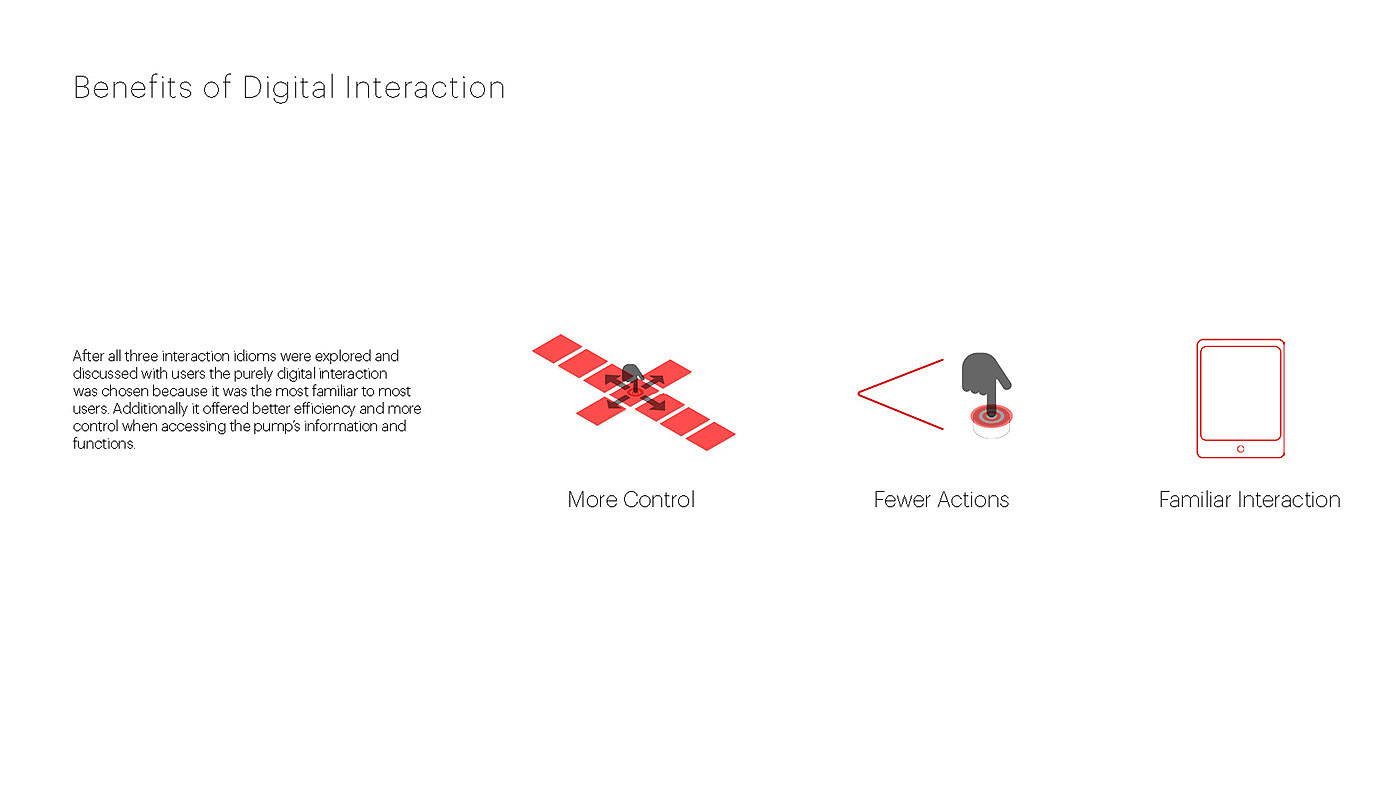 Benefits of Digital Interaction

After all three interaction idioms were explored and discussed with users the purely digital interaction was chosen because it was the most familiar to most users. Additionally it offered better efficiency and more control when accessing the pump's information and functions.

More Control

Fewer Actions

Familiar Interaction